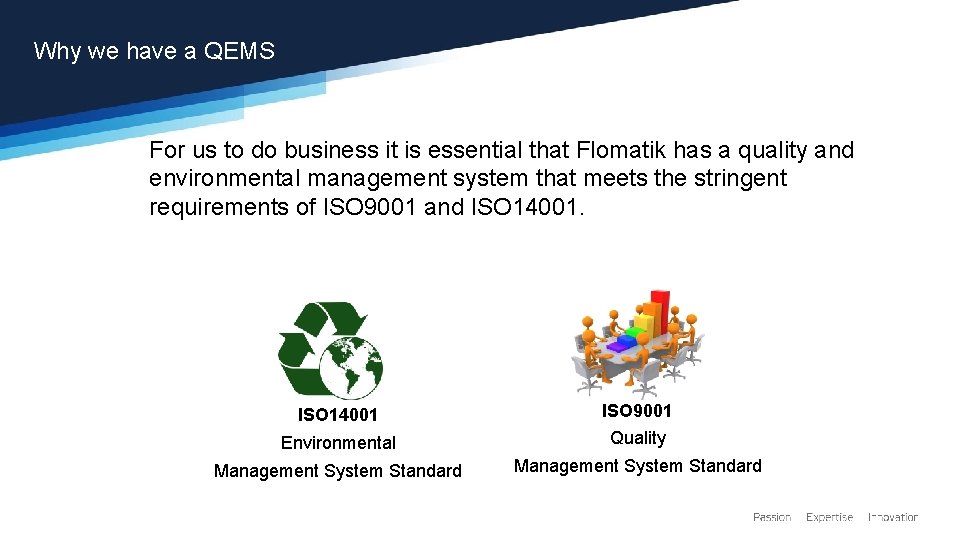 Why we have a QEMS

For us to do business it is essential that Flomatik has a quality and environmental management system that meets the stringent requirements of ISO9001 and ISO14001.

ISO14001
Environmental
Management System Standard

ISO9001
Quality
Management System Standard

Passion Expertise Innovation